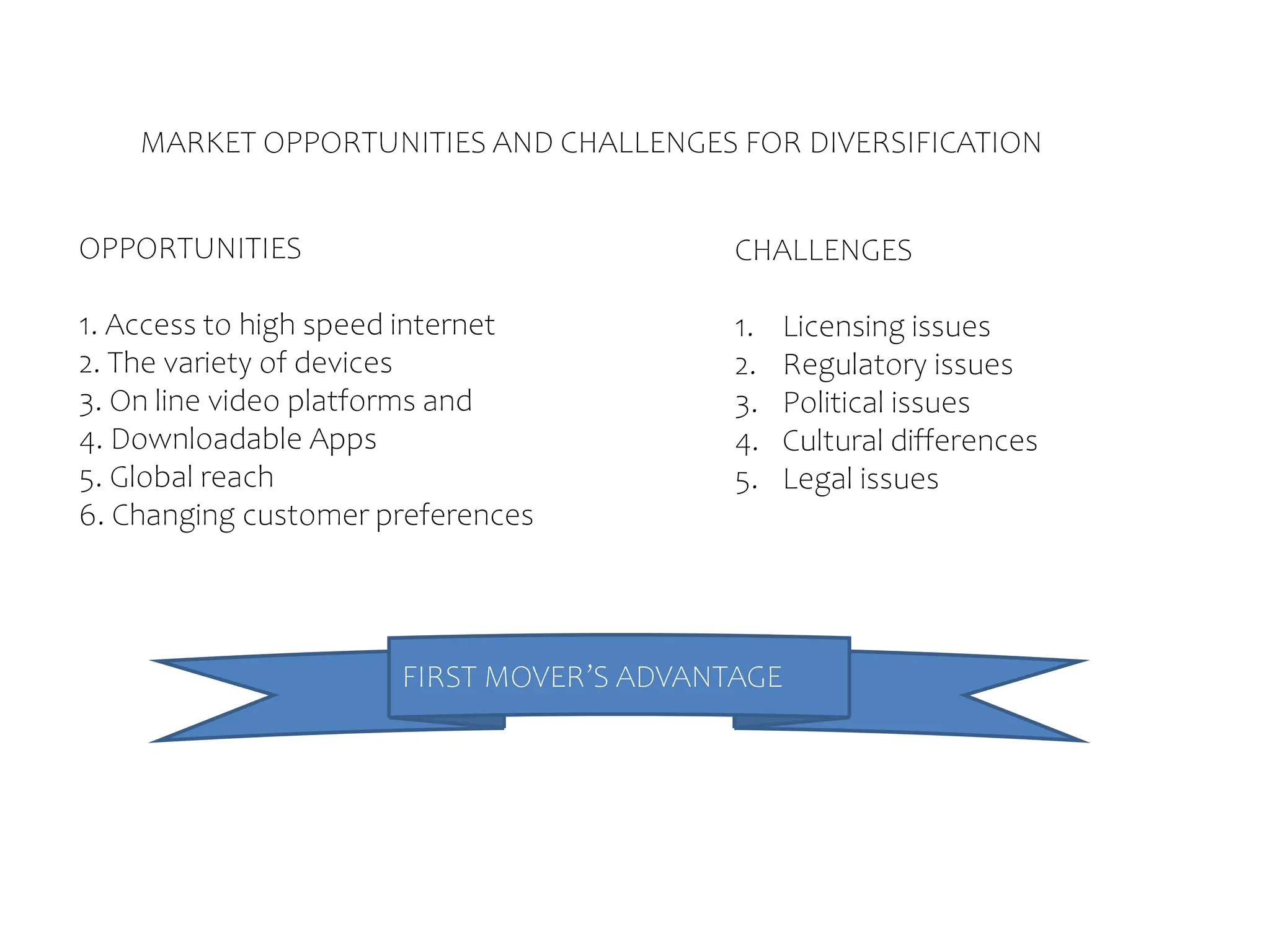 MARKET OPPORTUNITIES AND CHALLENGES FOR DIVERSIFICATION

OPPORTUNITIES

1. Access to high speed internet
2. The variety of devices
3. On line video platforms and
4. Downloadable Apps
5. Global reach
6. Changing customer preferences

CHALLENGES

1. Licensing issues
2. Regulatory issues
3. Political issues
4. Cultural differences
5. Legal issues

FIRST MOVER'S ADVANTAGE